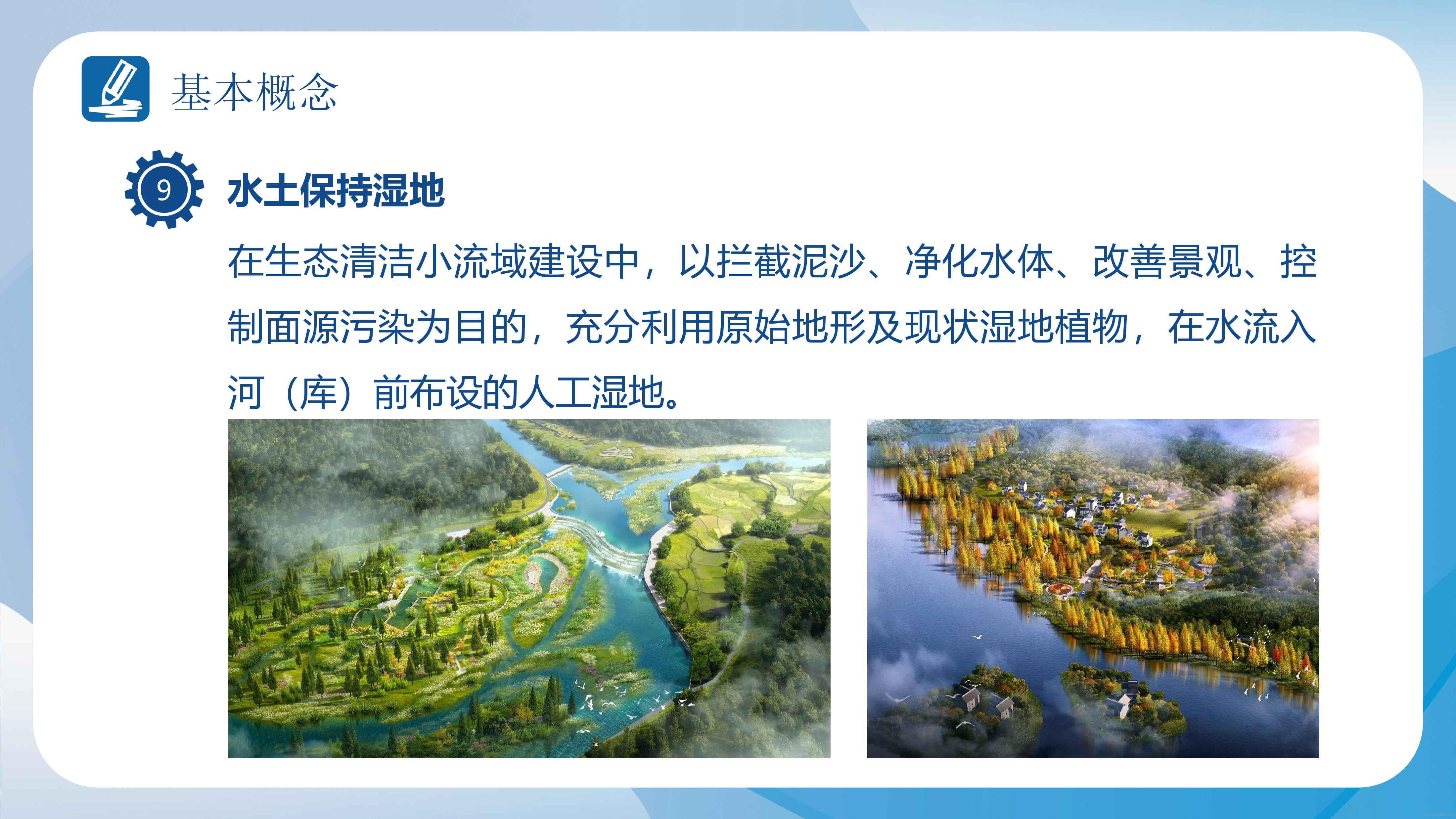 基本概念

9

水土保持湿地

在生态清洁小流域建设中，以拦截泥沙、净化水体、改善景观、控制面源污染为目的，充分利用原始地形及现状湿地植物，在水流入河（库）前布设的人工湿地。